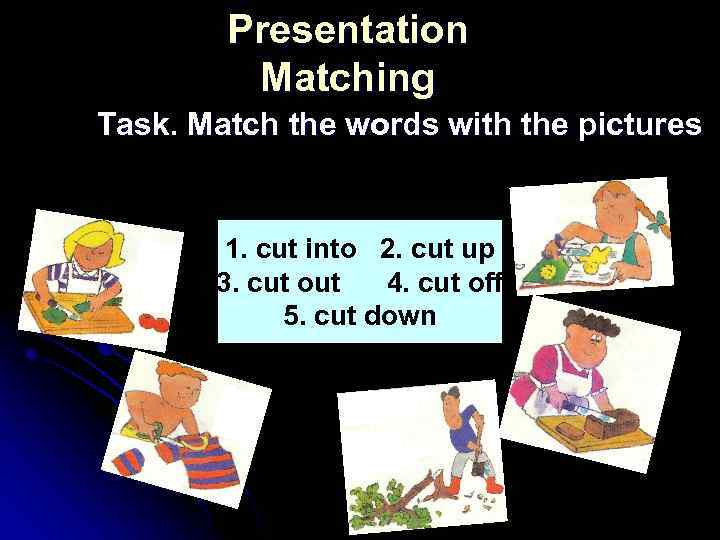 Presentation
Matching

Task. Match the words with the pictures

1. cut into 2. cut up
3. cut out 4. cut off
5. cut down